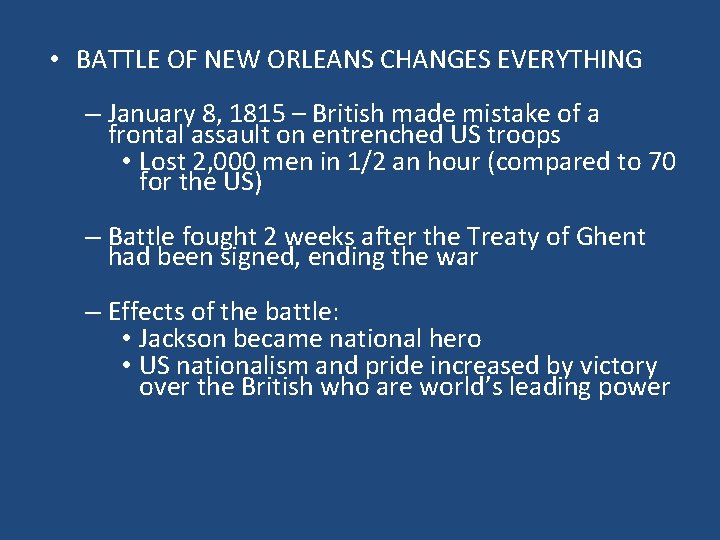 • BATTLE OF NEW ORLEANS CHANGES EVERYTHING

– January 8, 1815 – British made mistake of a frontal assault on entrenched US troops
• Lost 2,000 men in 1/2 an hour (compared to 70 for the US)

– Battle fought 2 weeks after the Treaty of Ghent had been signed, ending the war

– Effects of the battle:
• Jackson became national hero
• US nationalism and pride increased by victory over the British who are world's leading power